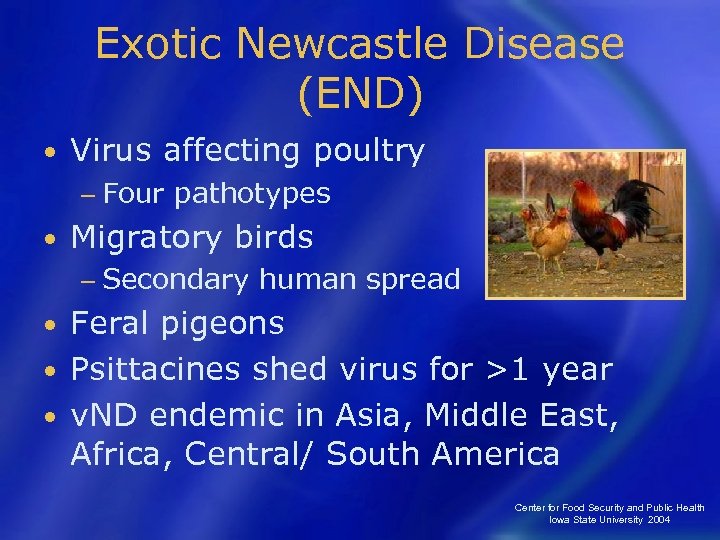 Exotic Newcastle Disease (END)

• Virus affecting poultry
– Four pathotypes
• Migratory birds
– Secondary human spread
• Feral pigeons
• Psittacines shed virus for >1 year
• vND endemic in Asia, Middle East, Africa, Central/ South America

Center for Food Security and Public Health
Iowa State University 2004